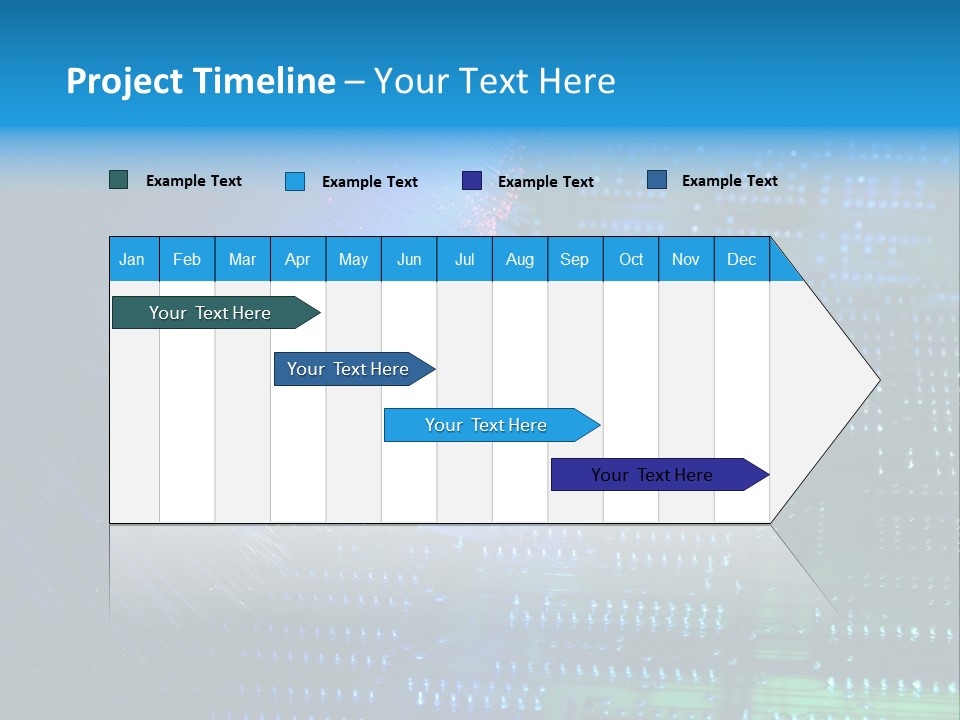 Project Timeline – Your Text Here

Example Text
Example Text
Example Text
Example Text

| Jan | Feb | Mar | Apr | May | Jun | Jul | Aug | Sep | Oct | Nov | Dec |
|---|---|---|---|---|---|---|---|---|---|---|---|

Your Text Here
Your Text Here
Your Text Here
Your Text Here